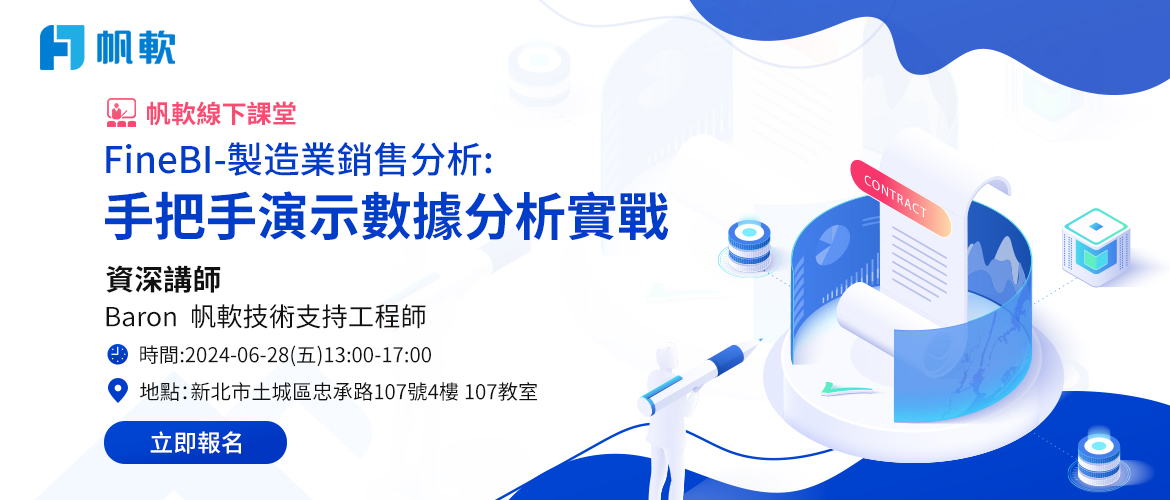 帆軟

帆軟線下課堂

FineBI-製造業銷售分析:

手把手演示數據分析實戰

資深講師

Baron 帆軟技術支持工程師

時間:2024-06-28(五)13:00-17:00

地點:新北市土城區忠承路107號4樓 107教室

立即報名

CONTRACT